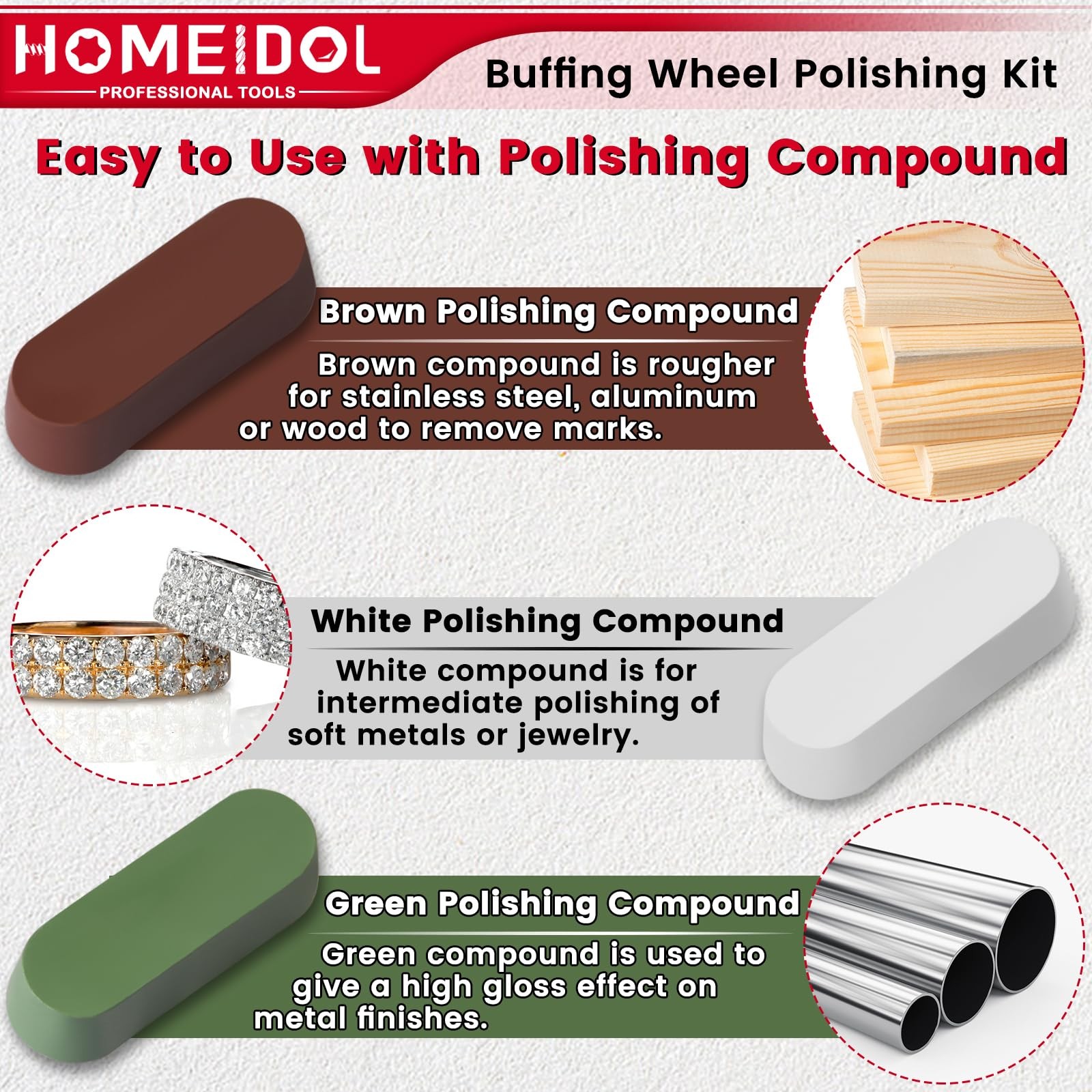 HOMEIDOL
PROFESSIONAL TOOLS

Buffing Wheel Polishing Kit

Easy to Use with Polishing Compound

Brown Polishing Compound

Brown compound is rougher for stainless steel, aluminum or wood to remove marks.

White Polishing Compound

White compound is for intermediate polishing of soft metals or jewelry.

Green Polishing Compound

Green compound is used to give a high gloss effect on metal finishes.